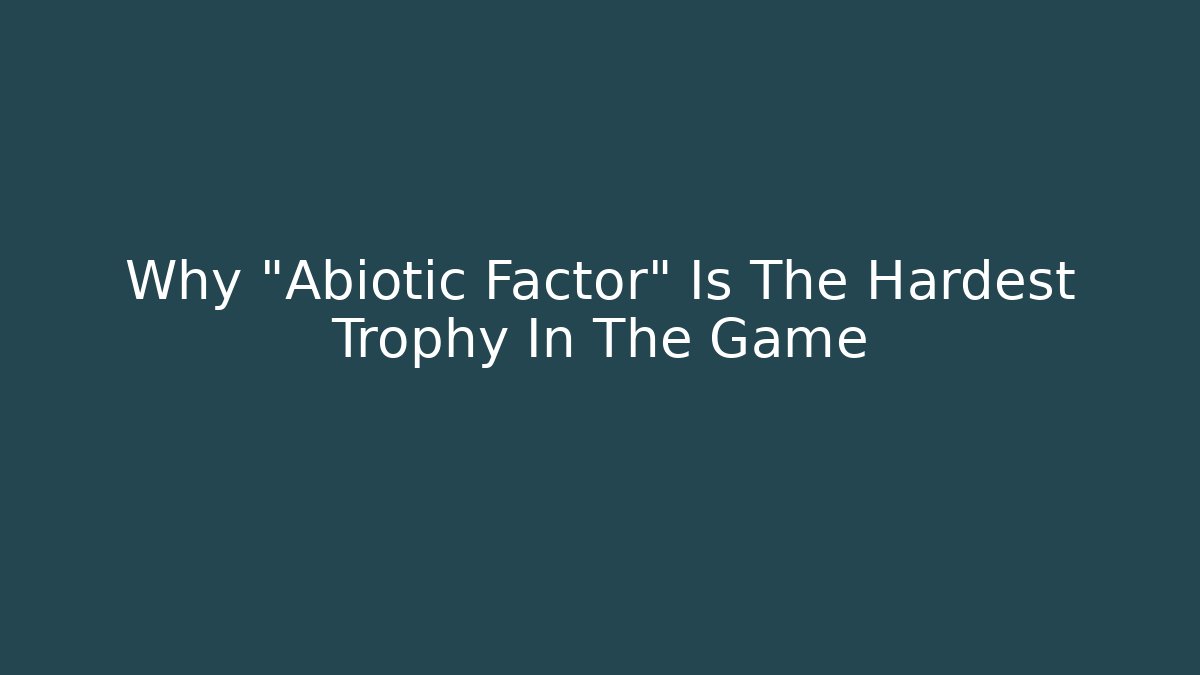 Why "Abiotic Factor" Is The Hardest Trophy In The Game